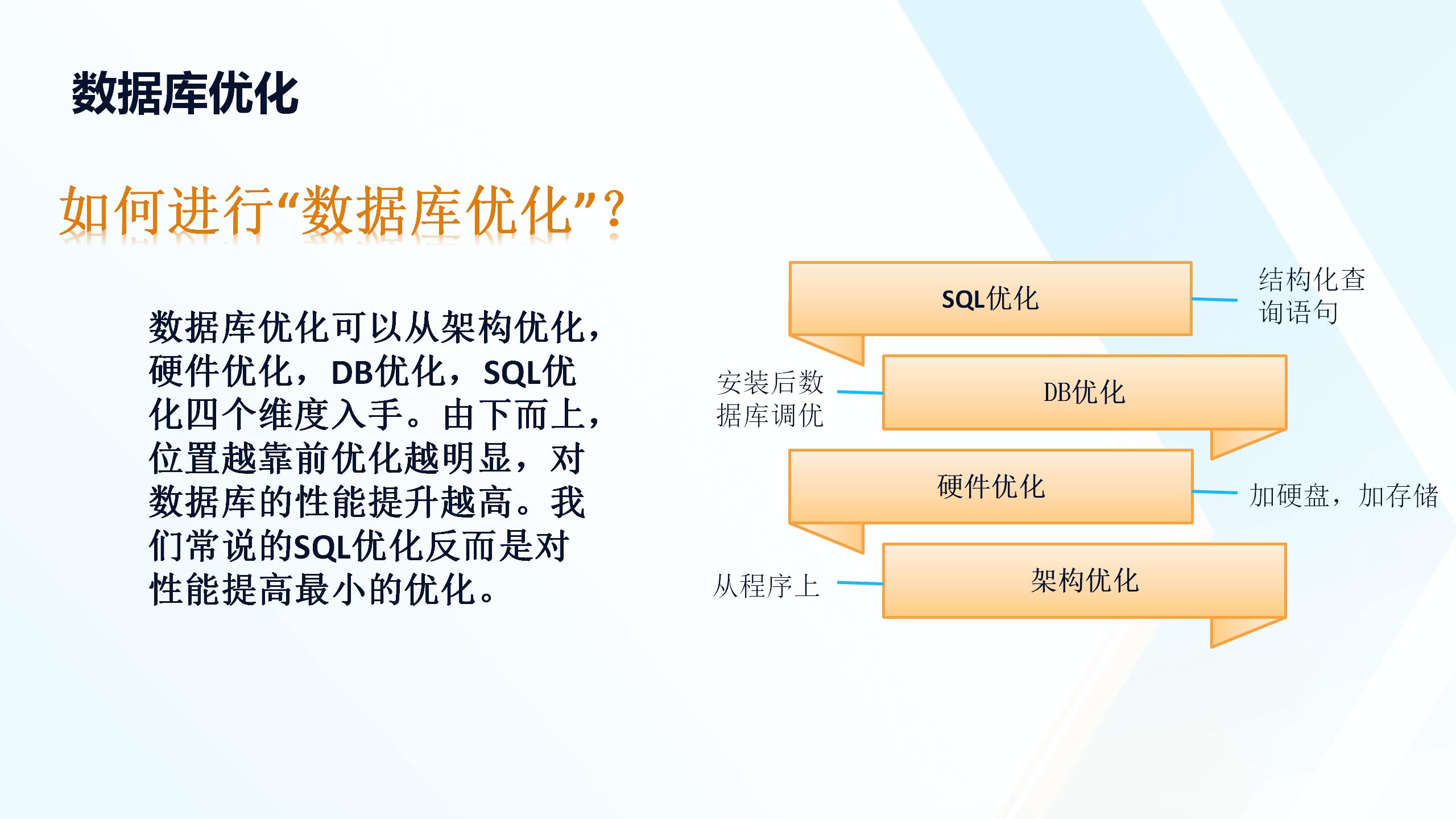 数据库优化

如何进行“数据库优化”？

数据库优化可以从架构优化，硬件优化，DB优化，SQL优化四个维度入手。由下而上，位置越靠前优化越明显，对数据库的性能提升越高。我们常说的SQL优化反而是对性能提高最小的优化。

SQL优化

结构化查询语句

安装后数据库调优

DB优化

硬件优化

加硬盘，加存储

从程序上

架构优化